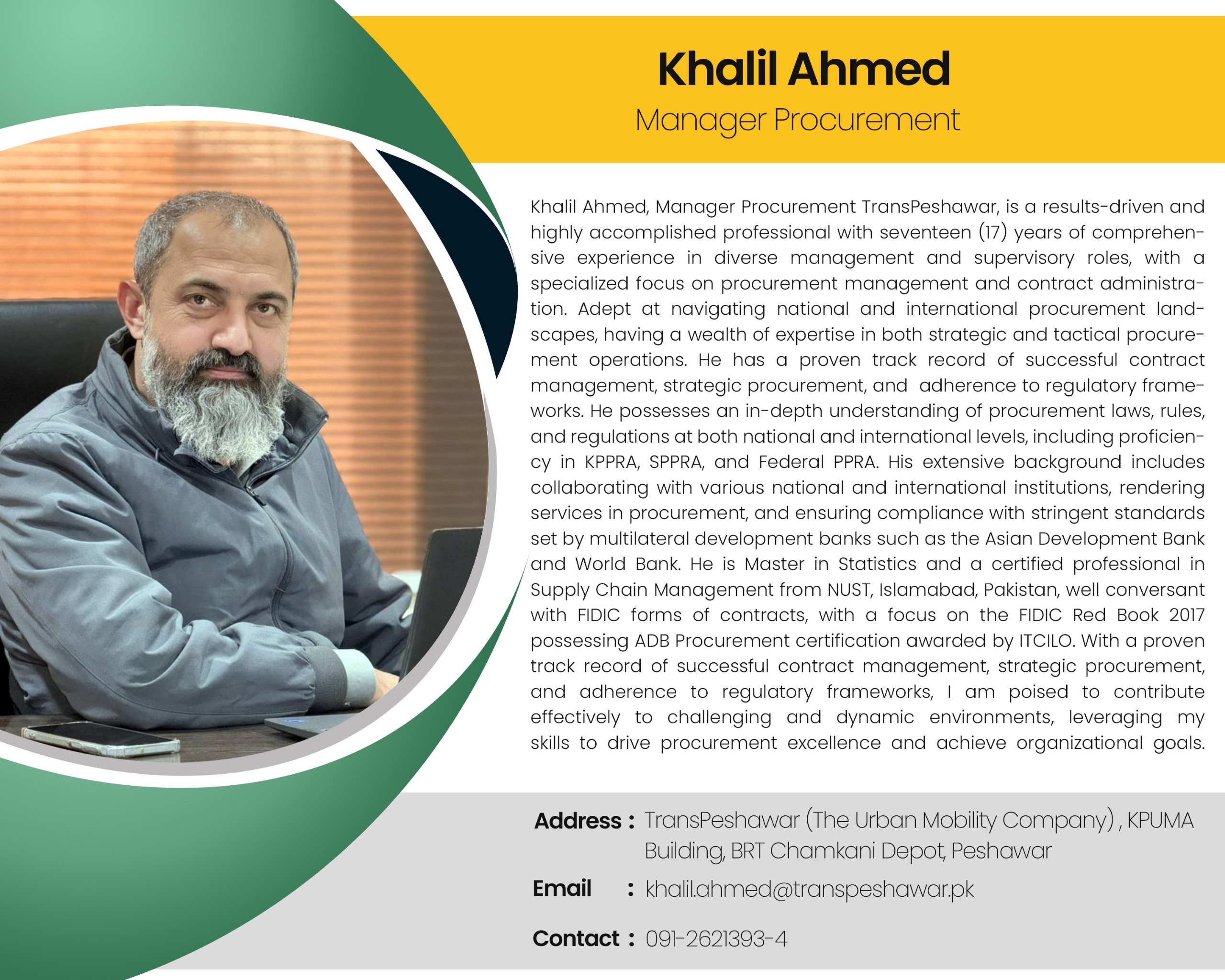 Khalil Ahmed
Manager Procurement

Khalil Ahmed, Manager Procurement TransPeshawar, is a results-driven and highly accomplished professional with seventeen (17) years of comprehensive experience in diverse management and supervisory roles, with a specialized focus on procurement management and contract administration. Adept at navigating national and international procurement landscapes, having a wealth of expertise in both strategic and tactical procurement operations. He has a proven track record of successful contract management, strategic procurement, and adherence to regulatory frameworks. He possesses an in-depth understanding of procurement laws, rules, and regulations at both national and international levels, including proficiency in KPPRA, SPPRA, and Federal PPRA. His extensive background includes collaborating with various national and international institutions, rendering services in procurement, and ensuring compliance with stringent standards set by multilateral development banks such as the Asian Development Bank and World Bank. He is Master in Statistics and a certified professional in Supply Chain Management from NUST, Islamabad, Pakistan, well conversant with FIDIC forms of contracts, with a focus on the FIDIC Red Book 2017 possessing ADB Procurement certification awarded by ITCILO. With a proven track record of successful contract management, strategic procurement, and adherence to regulatory frameworks, I am poised to contribute effectively to challenging and dynamic environments, leveraging my skills to drive procurement excellence and achieve organizational goals.

Address : TransPeshawar (The Urban Mobility Company) , KPUMA Building, BRT Chamkani Depot, Peshawar
Email : khalil.ahmed@transpeshawar.pk
Contact : 091-2621393-4